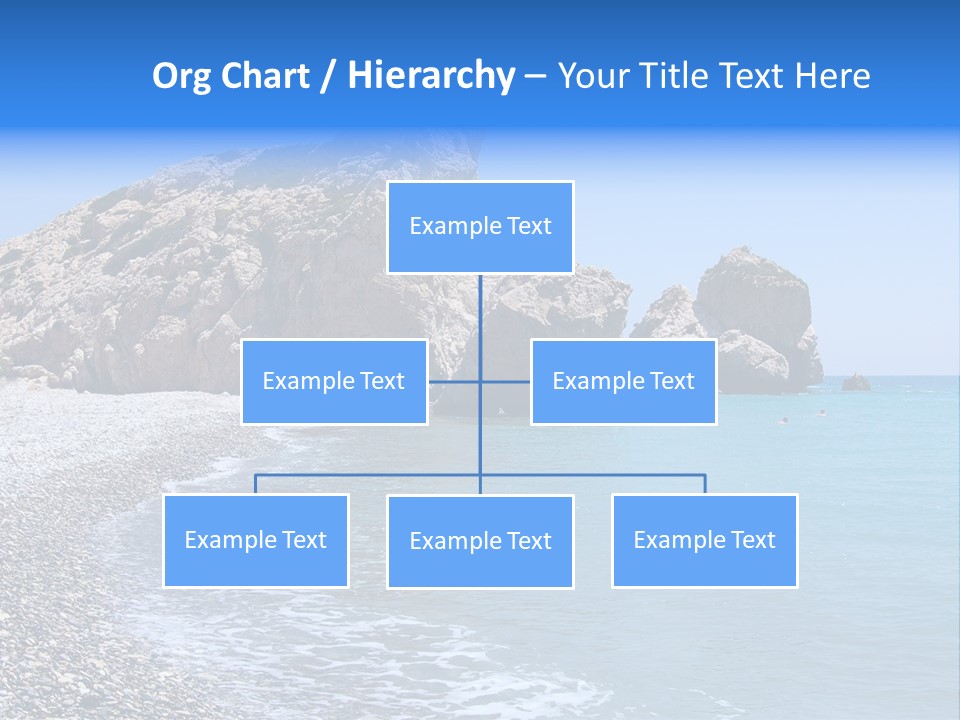 Org Chart / Hierarchy – Your Title Text Here

Example Text

Example Text

Example Text

Example Text

Example Text

Example Text